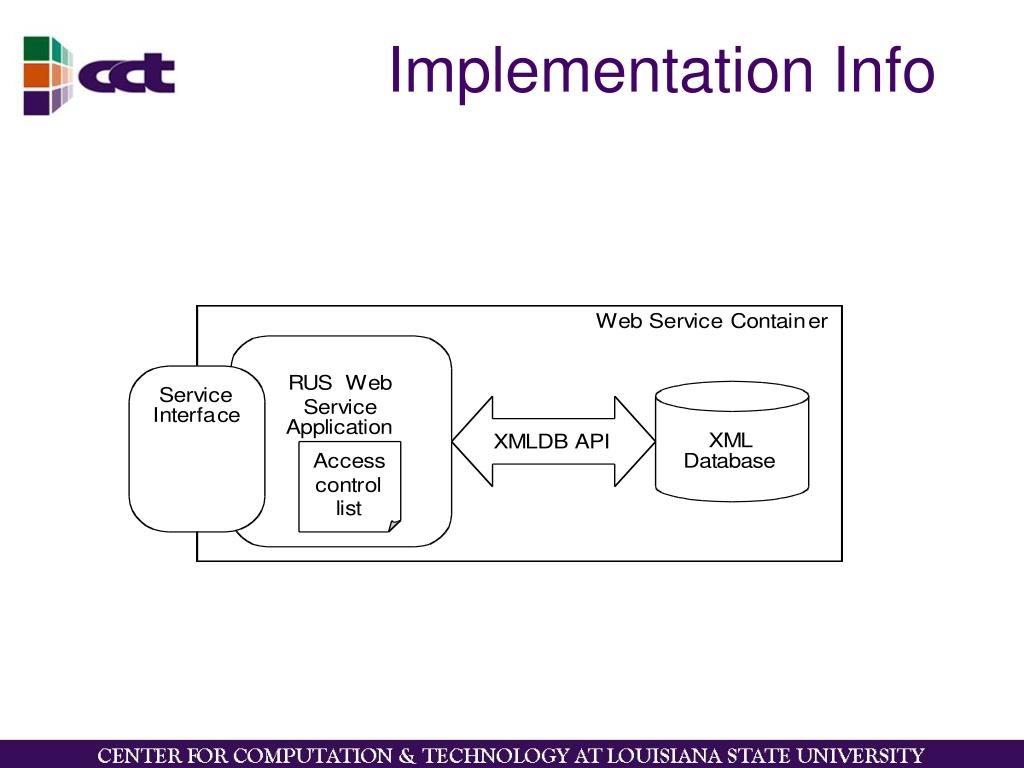 cct

Implementation Info

Web Service Container

Service Interface

RUS Web Service Application

Access control list

XMLDB API

XML Database

CENTER FOR COMPUTATION & TECHNOLOGY AT LOUISIANA STATE UNIVERSITY